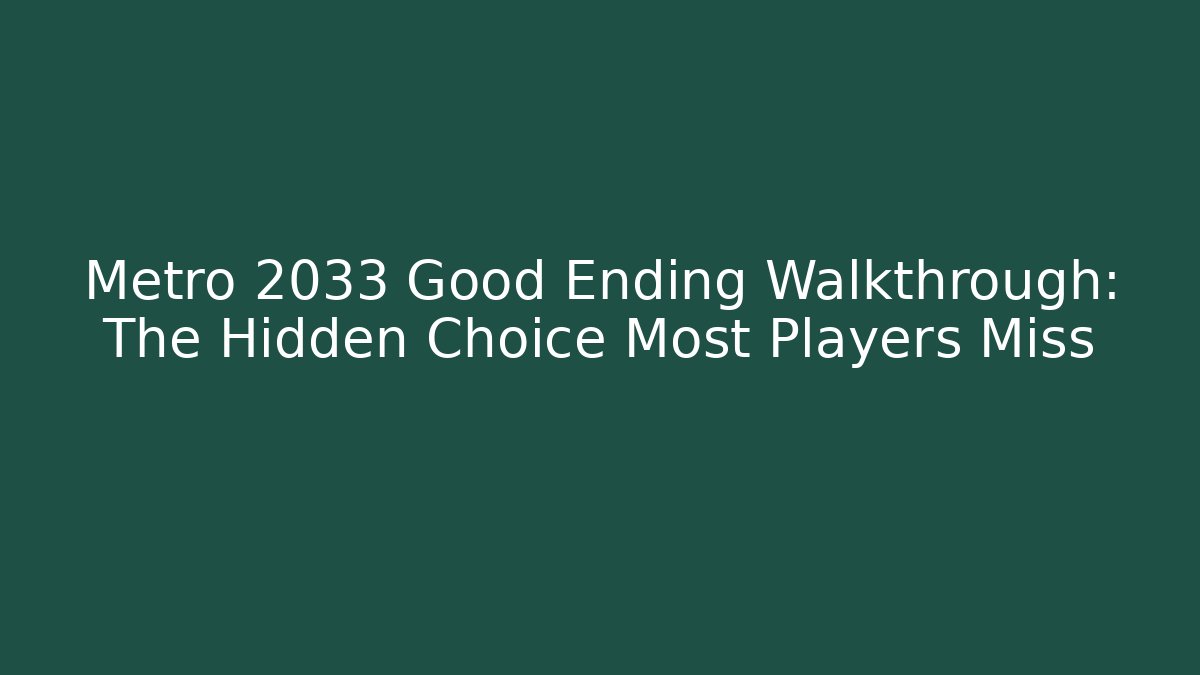 Metro 2033 Good Ending Walkthrough: The Hidden Choice Most Players Miss